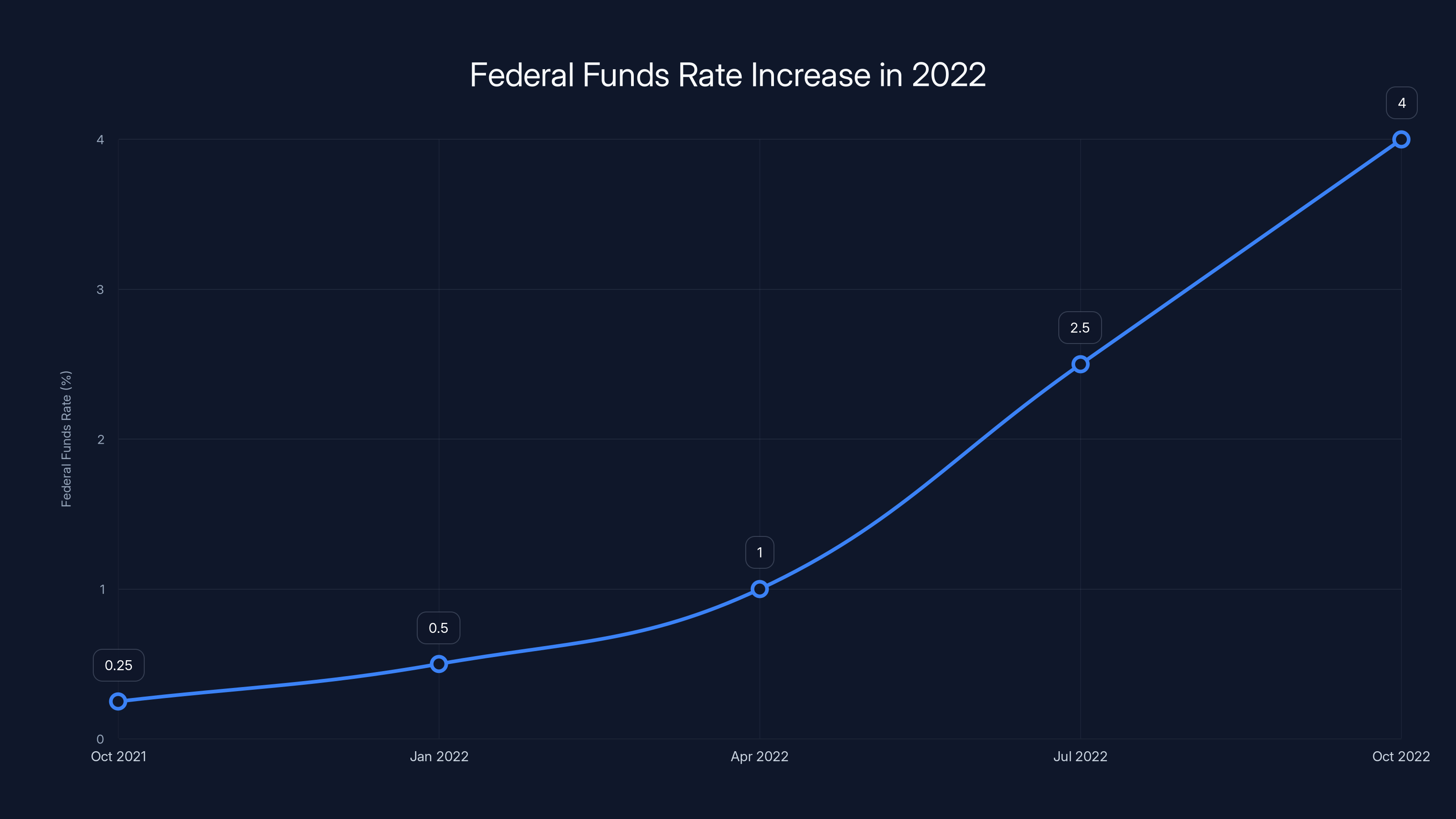 Federal Funds Rate Increase in 2022

Federal Funds Rate (%)

4
3
2
1
0

0.25
0.5
1
2.5
4

Oct 2021
Jan 2022
Apr 2022
Jul 2022
Oct 2022